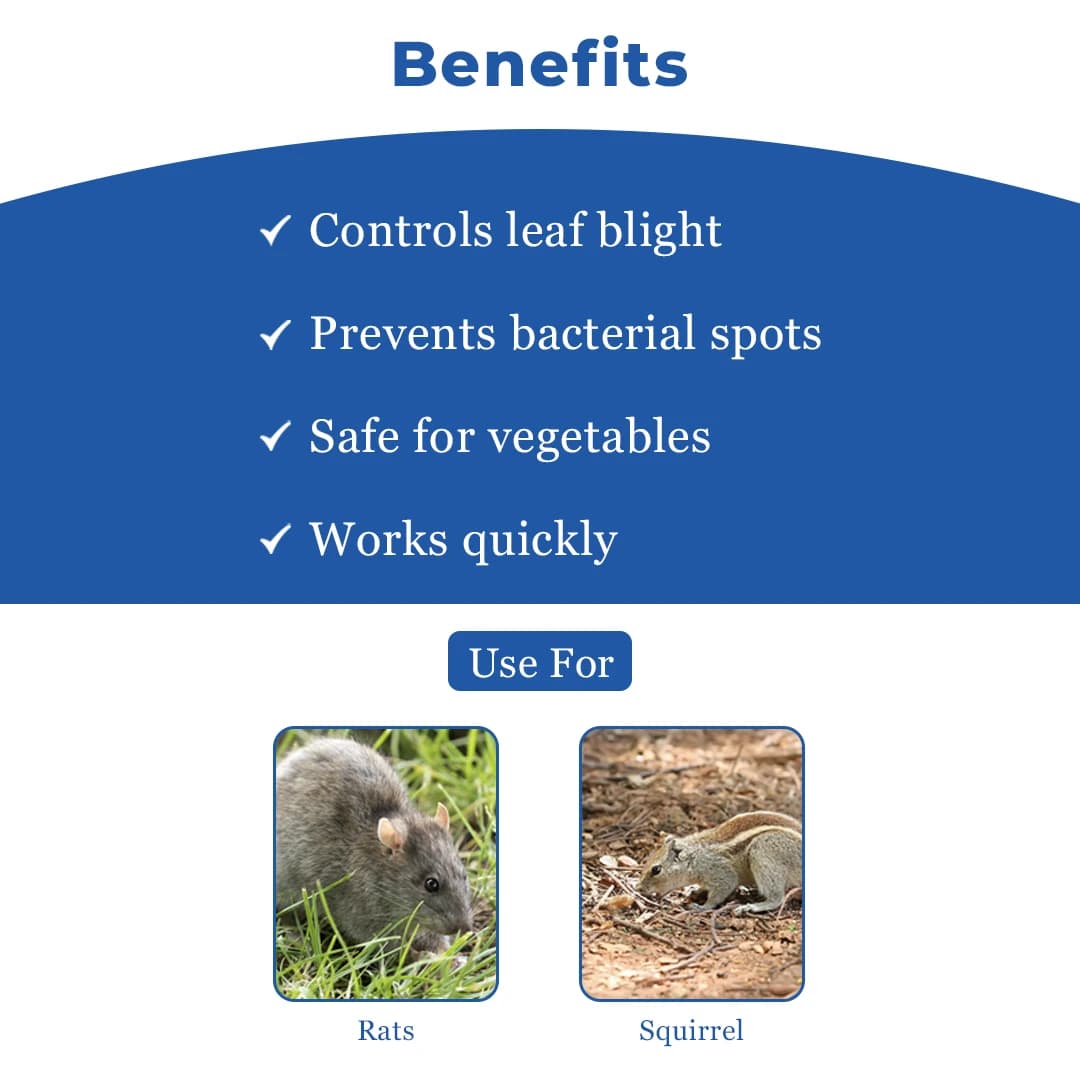 Benefits

✓ Controls leaf blight

✓ Prevents bacterial spots

✓ Safe for vegetables

✓ Works quickly

Use For

Rats

Squirrel